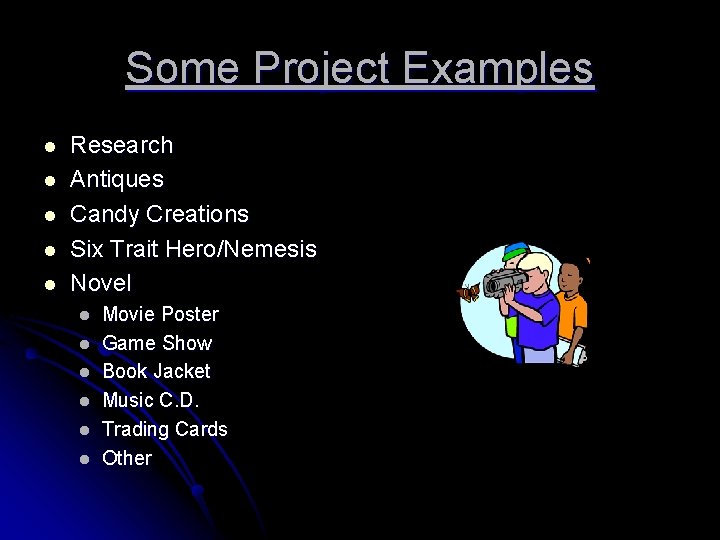 Some Project Examples

- Research
- Antiques
- Candy Creations
- Six Trait Hero/Nemesis
- Novel
  - Movie Poster
  - Game Show
  - Book Jacket
  - Music C.D.
  - Trading Cards
  - Other